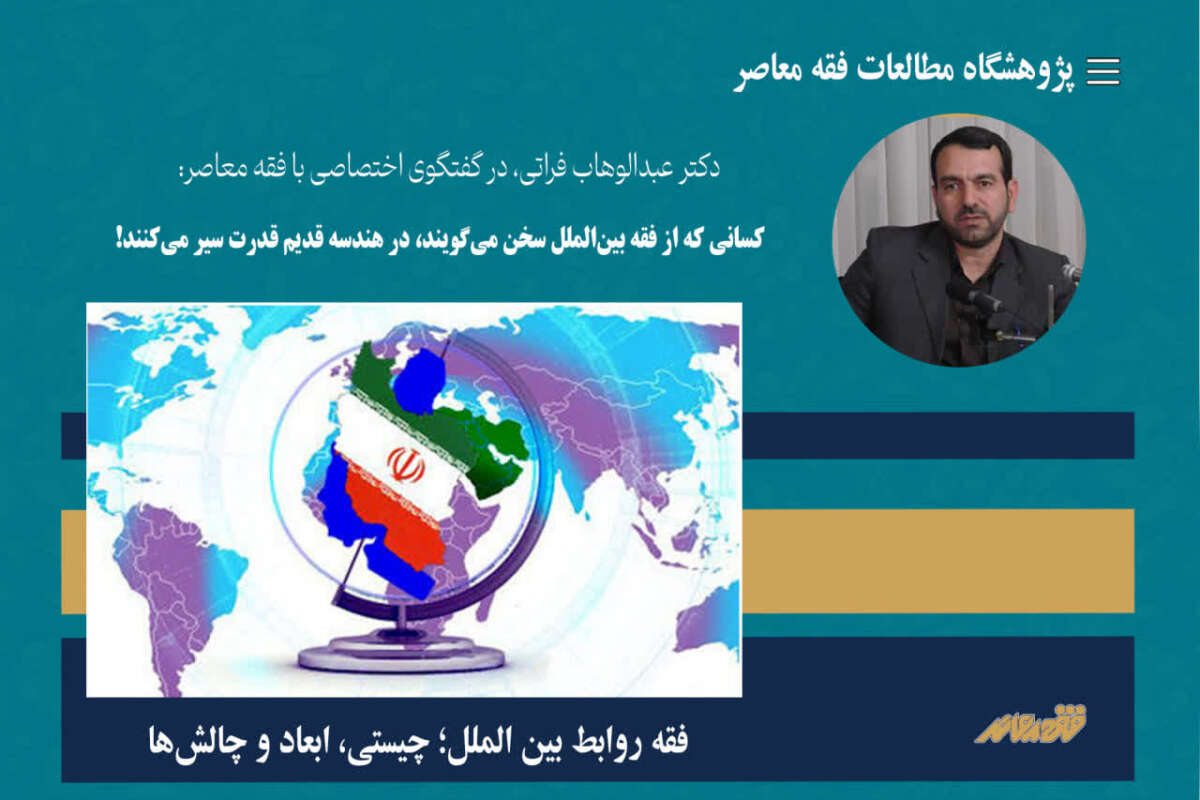 پژوهشگاه مطالعات فقه معاصر

دکتر عبدالوهاب فراتی، در گفتگوی اختصاصی با فقه معاصر:

کسانی که از فقه بین‌الملل سخن می‌گویند، در هندسه قدیم قدرت سیر می‌کنند!

فقه روابط بین الملل؛ چیستی، ابعاد و چالش‌ها

فقه معاصر